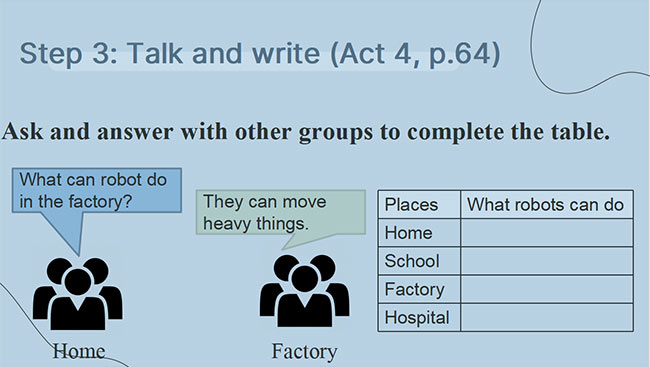 Step 3: Talk and write (Act 4, p.64)

Ask and answer with other groups to complete the table.

What can robot do in the factory?

They can move heavy things.

| Places | What robots can do |
|---|---|
| Home | |
| School | |
| Factory | |
| Hospital | |

Home

Factory